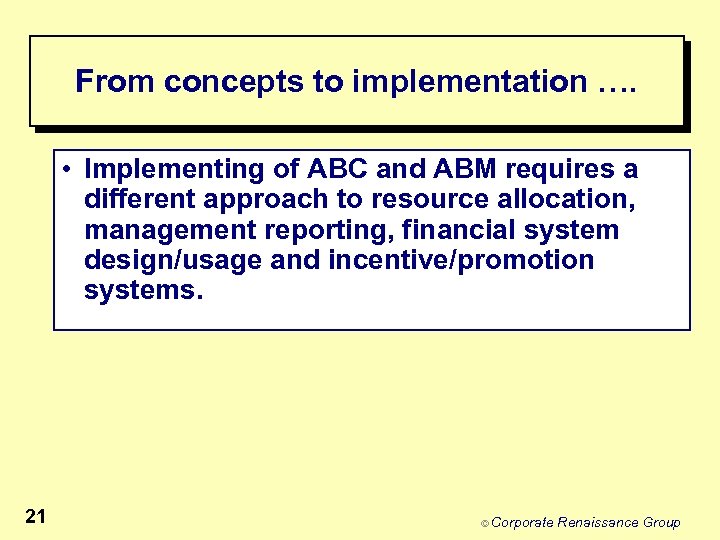 From concepts to implementation ….

• Implementing of ABC and ABM requires a different approach to resource allocation, management reporting, financial system design/usage and incentive/promotion systems.

21

© Corporate Renaissance Group